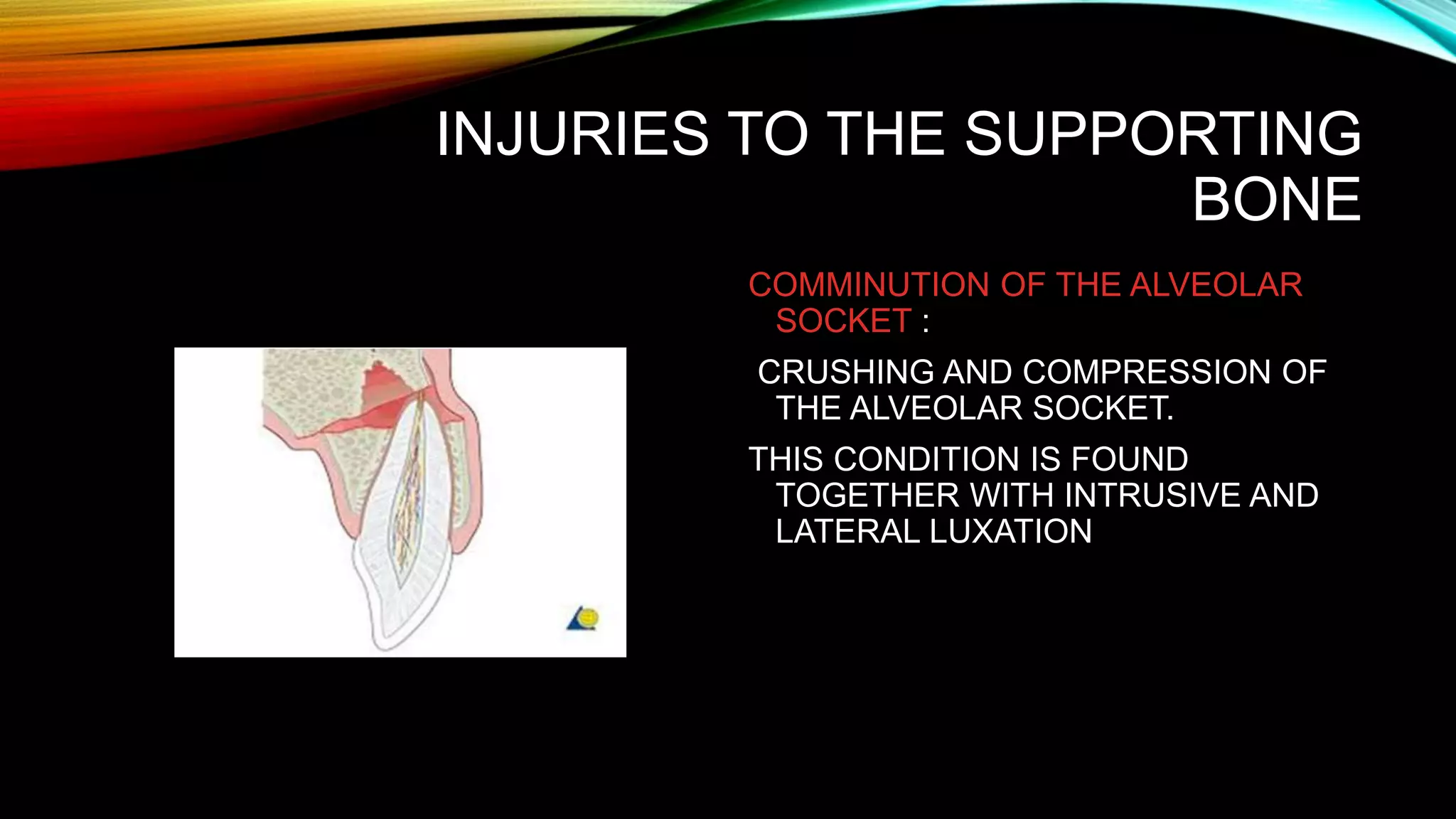 INJURIES TO THE SUPPORTING BONE

COMMINUTION OF THE ALVEOLAR SOCKET :

CRUSHING AND COMPRESSION OF THE ALVEOLAR SOCKET.

THIS CONDITION IS FOUND TOGETHER WITH INTRUSIVE AND LATERAL LUXATION